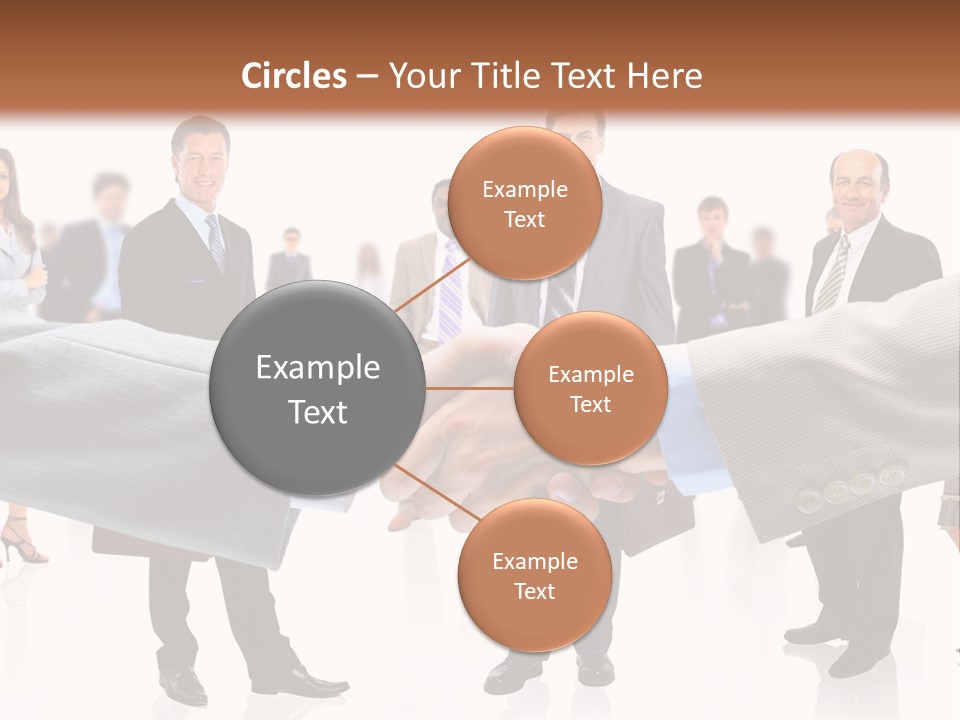 Circles – Your Title Text Here

Example Text

Example Text

Example Text

Example Text